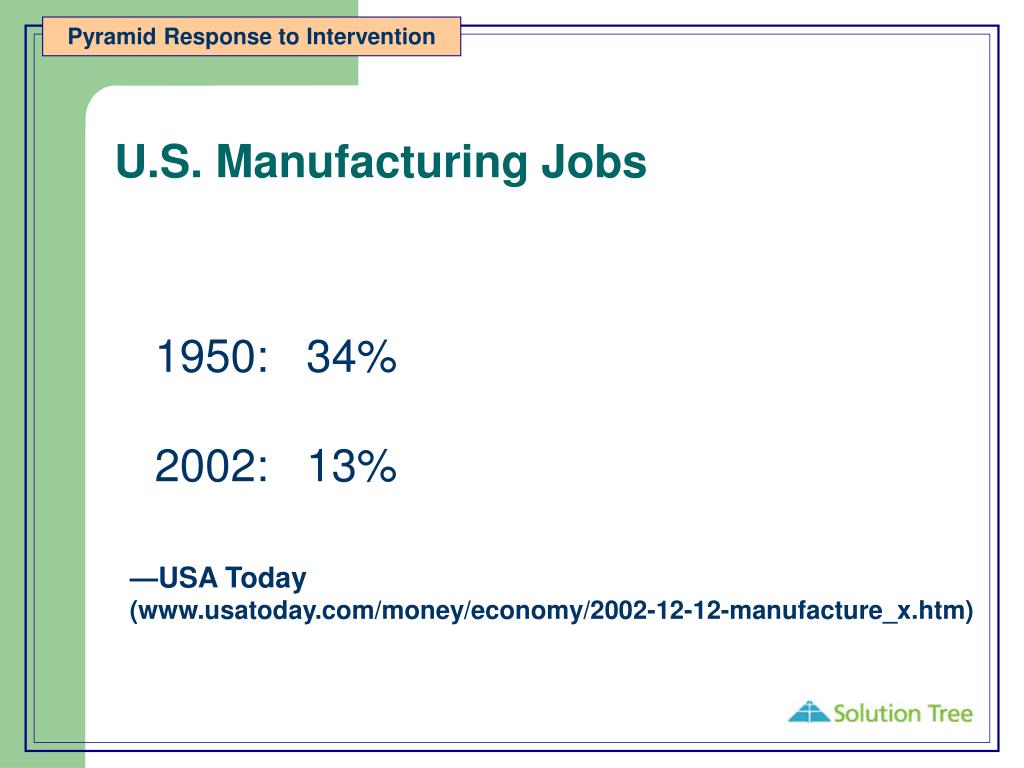 Pyramid Response to Intervention

U.S. Manufacturing Jobs

1950: 34%

2002: 13%

—USA Today (www.usatoday.com/money/economy/2002-12-12-manufacture_x.htm)

Solution Tree